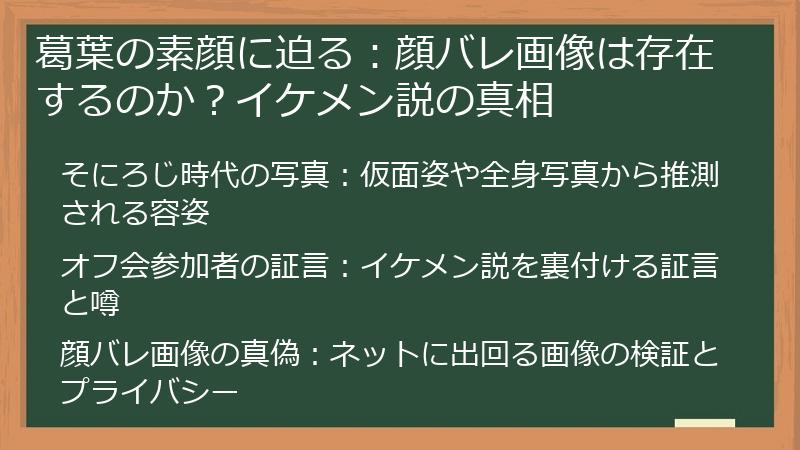 葛葉の素顔に迫る：顔バレ画像は存在するのか？イケメン説の真相

そにろじ時代の写真：仮面姿や全身写真から推測される容姿

オフ会参加者の証言：イケメン説を裏付ける証言と噂

顔バレ画像の真偽：ネットに出回る画像の検証とプライバシー